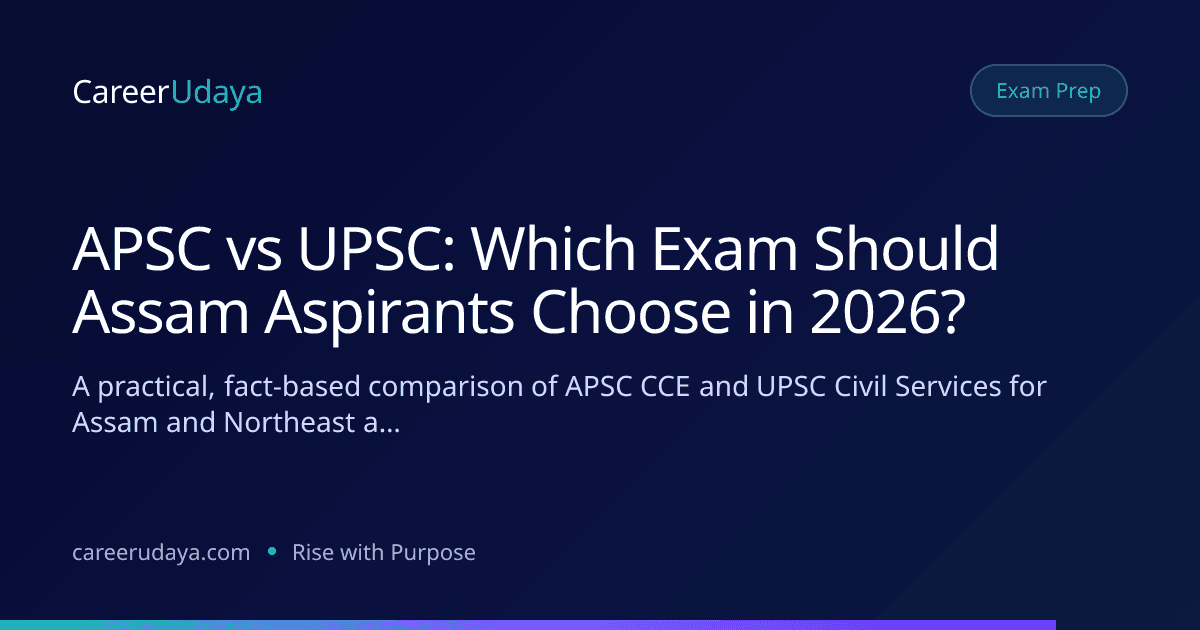 CareerUdaya

Exam Prep

APSC vs UPSC: Which Exam Should Assam Aspirants Choose in 2026?

A practical, fact-based comparison of APSC CCE and UPSC Civil Services for Assam and Northeast a...

careerudaya.com • Rise with Purpose